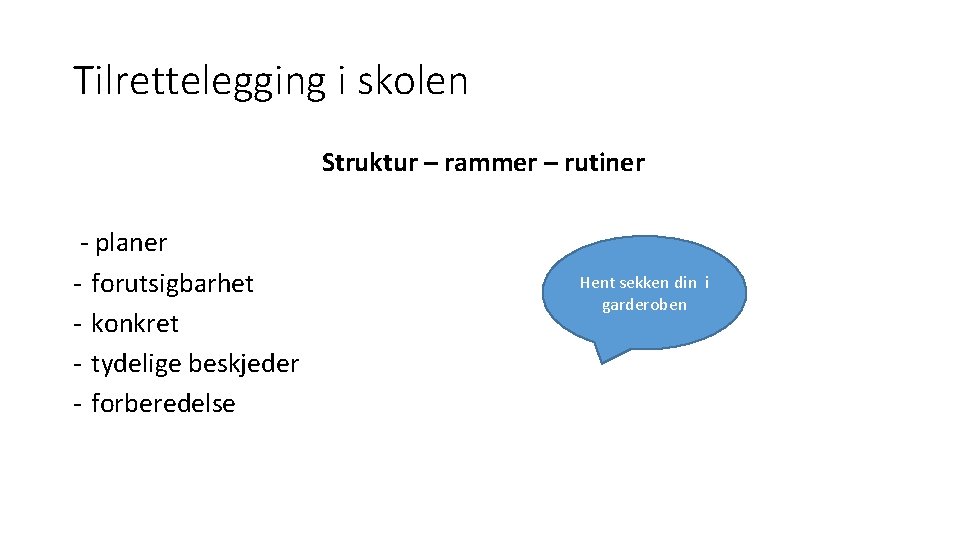 Tilrettelegging i skolen

Struktur – rammer – rutiner

- planer
- forutsigbarhet
- konkret
- tydelige beskjeder
- forberedelse

Hent sekken din i garderoben